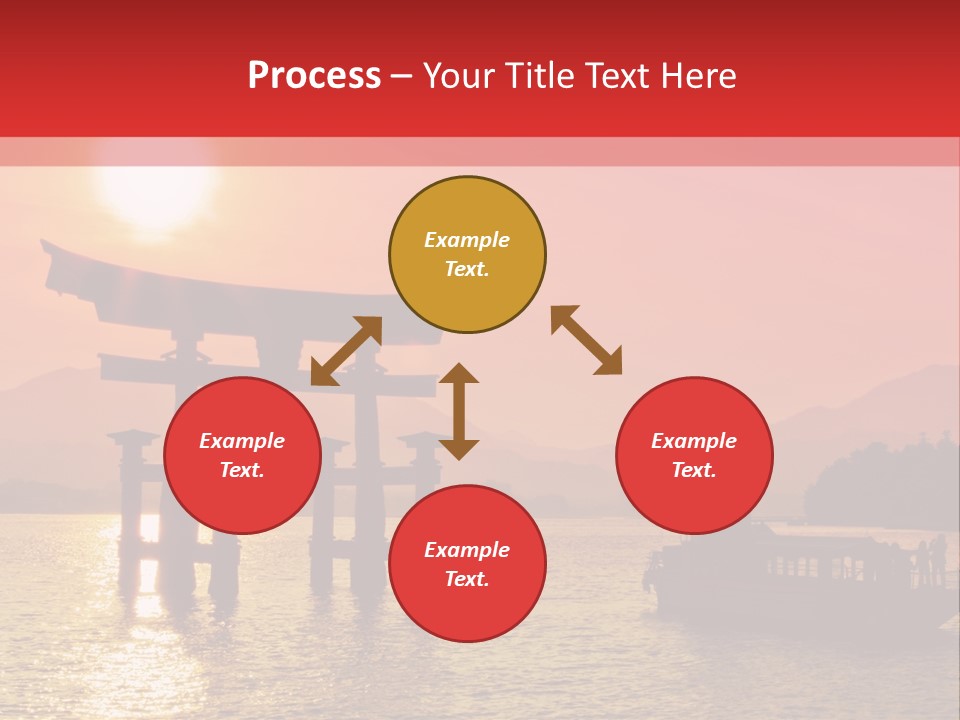 Process – Your Title Text Here

Example Text.

Example Text.

Example Text.

Example Text.